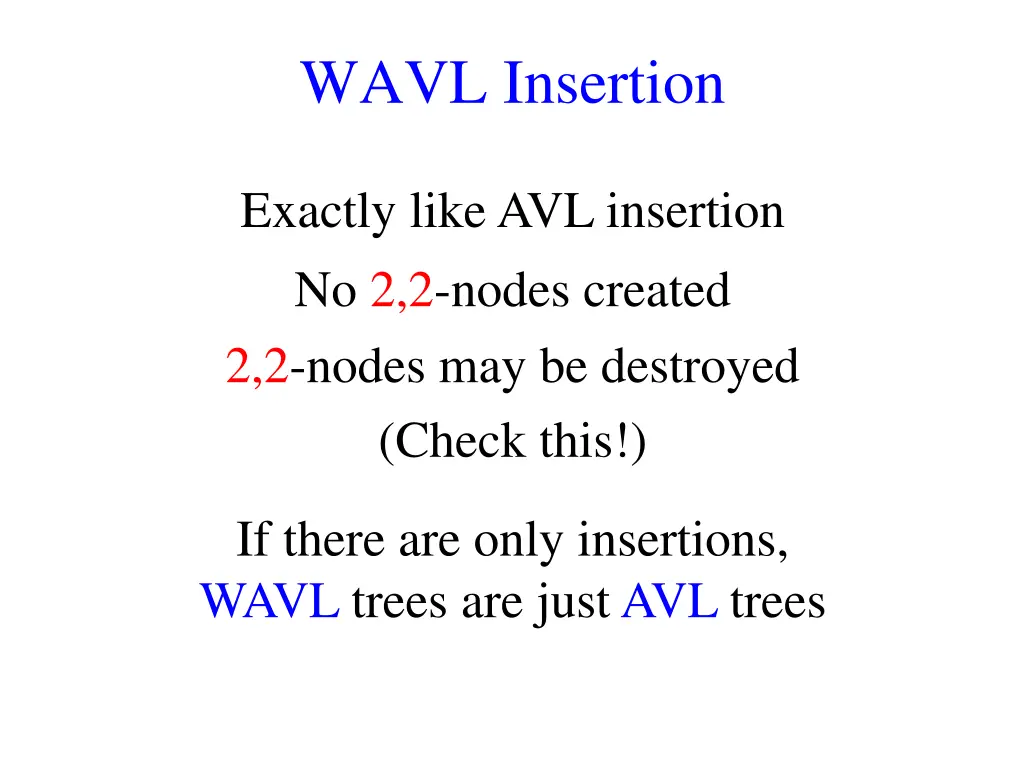 WAVL Insertion

Exactly like AVL insertion

No 2,2-nodes created

2,2-nodes may be destroyed

(Check this!)

If there are only insertions, WAVL trees are just AVL trees